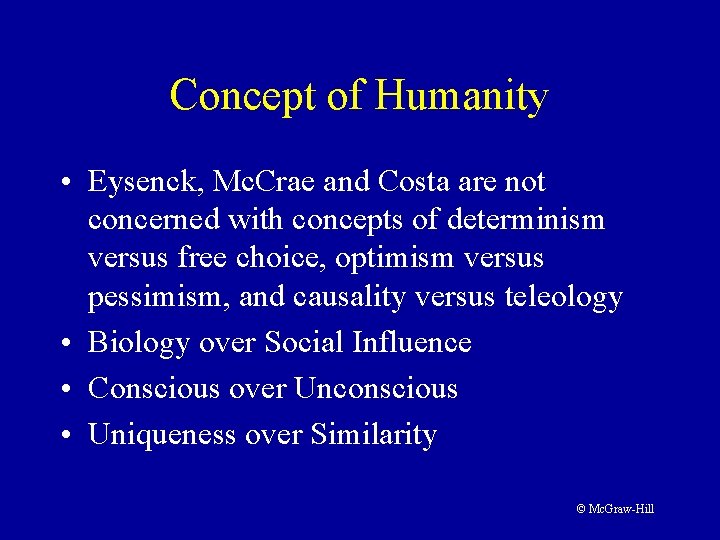 Concept of Humanity

• Eysenck, McCrae and Costa are not concerned with concepts of determinism versus free choice, optimism versus pessimism, and causality versus teleology
• Biology over Social Influence
• Conscious over Unconscious
• Uniqueness over Similarity

© McGraw-Hill